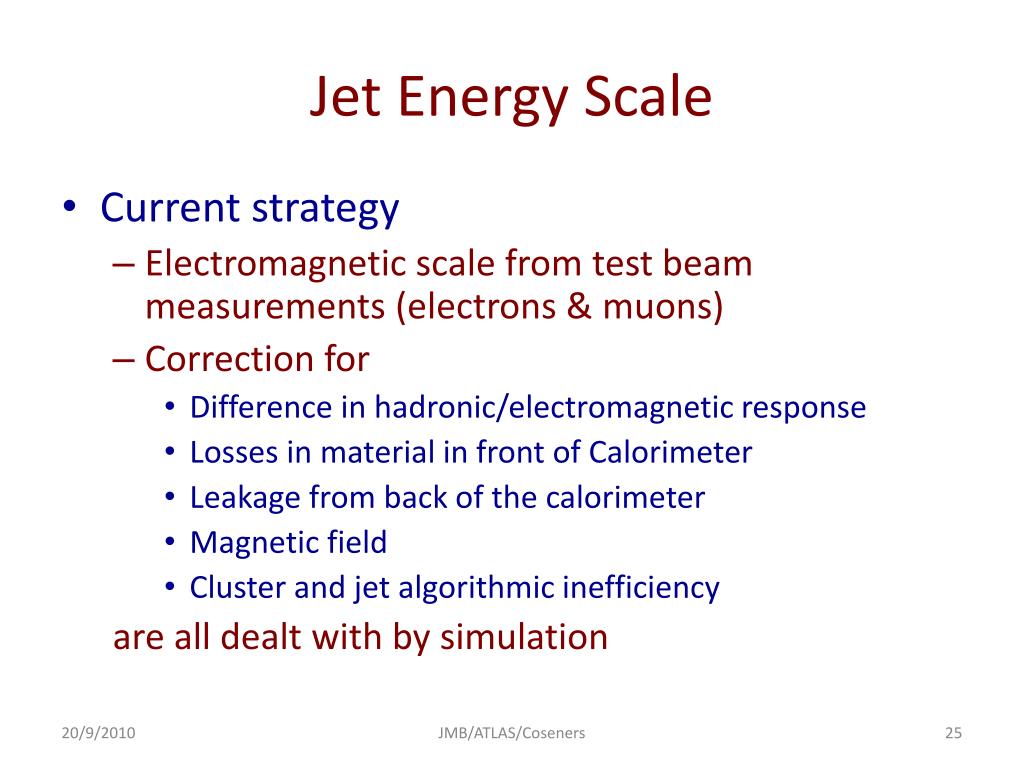 Jet Energy Scale

• Current strategy
– Electromagnetic scale from test beam measurements (electrons & muons)
– Correction for
• Difference in hadronic/electromagnetic response
• Losses in material in front of Calorimeter
• Leakage from back of the calorimeter
• Magnetic field
• Cluster and jet algorithmic inefficiency
are all dealt with by simulation

20/9/2010
JMB/ATLAS/Coseners
25